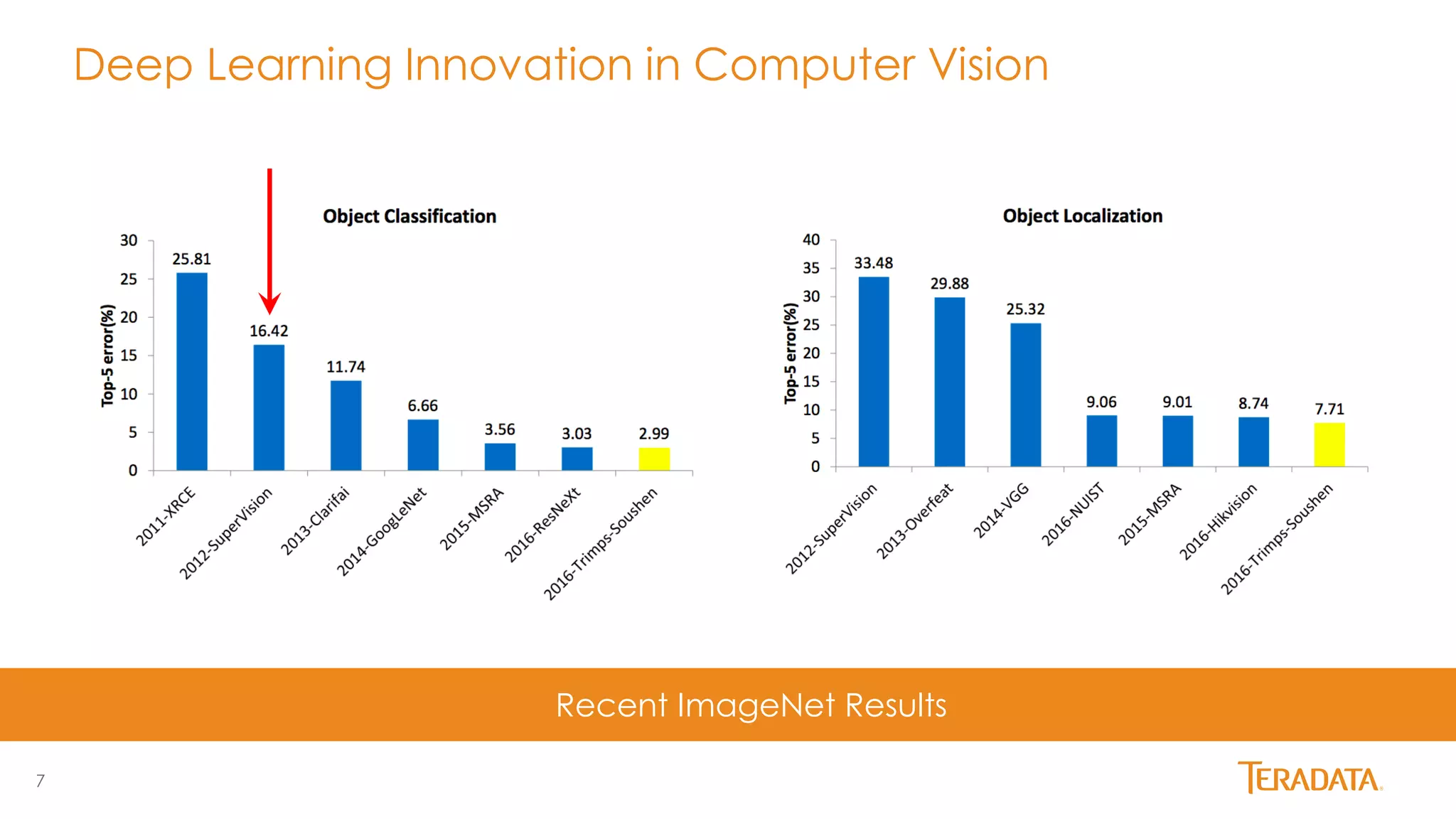 Deep Learning Innovation in Computer Vision

Object Classification

Top-5 error(%)

30
25
20
15
10
5
0

25.81
16.42
11.74
6.66
3.56
3.03
2.99

2011-XRCE
2012-SuperVision
2013-Clarifai
2014-GoogLeNet
2015-MSRA
2016-ResNeXt
2016-Trimps-Soushen

Object Localization

Top-5 error(%)

40
35
30
25
20
15
10
5
0

33.48
29.88
25.32
9.06
9.01
8.74
7.71

2012-SuperVision
2013-Overfeat
2014-VGG
2016-NUIST
2015-MSRA
2016-Hikvision
2016-Trimps-Soushen

Recent ImageNet Results

7

TERADATA.